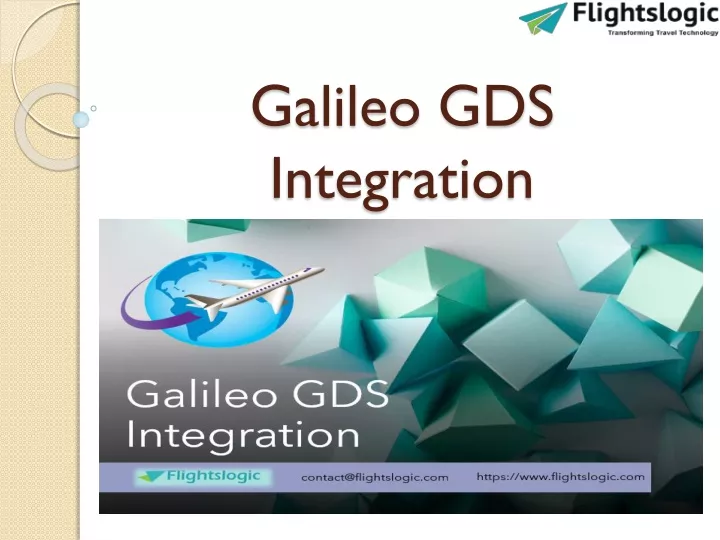 Flightslogic
Transforming Travel Technology

Galileo GDS Integration

Galileo GDS Integration

Flightslogic contact@flightslogic.com https://www.flightslogic.com